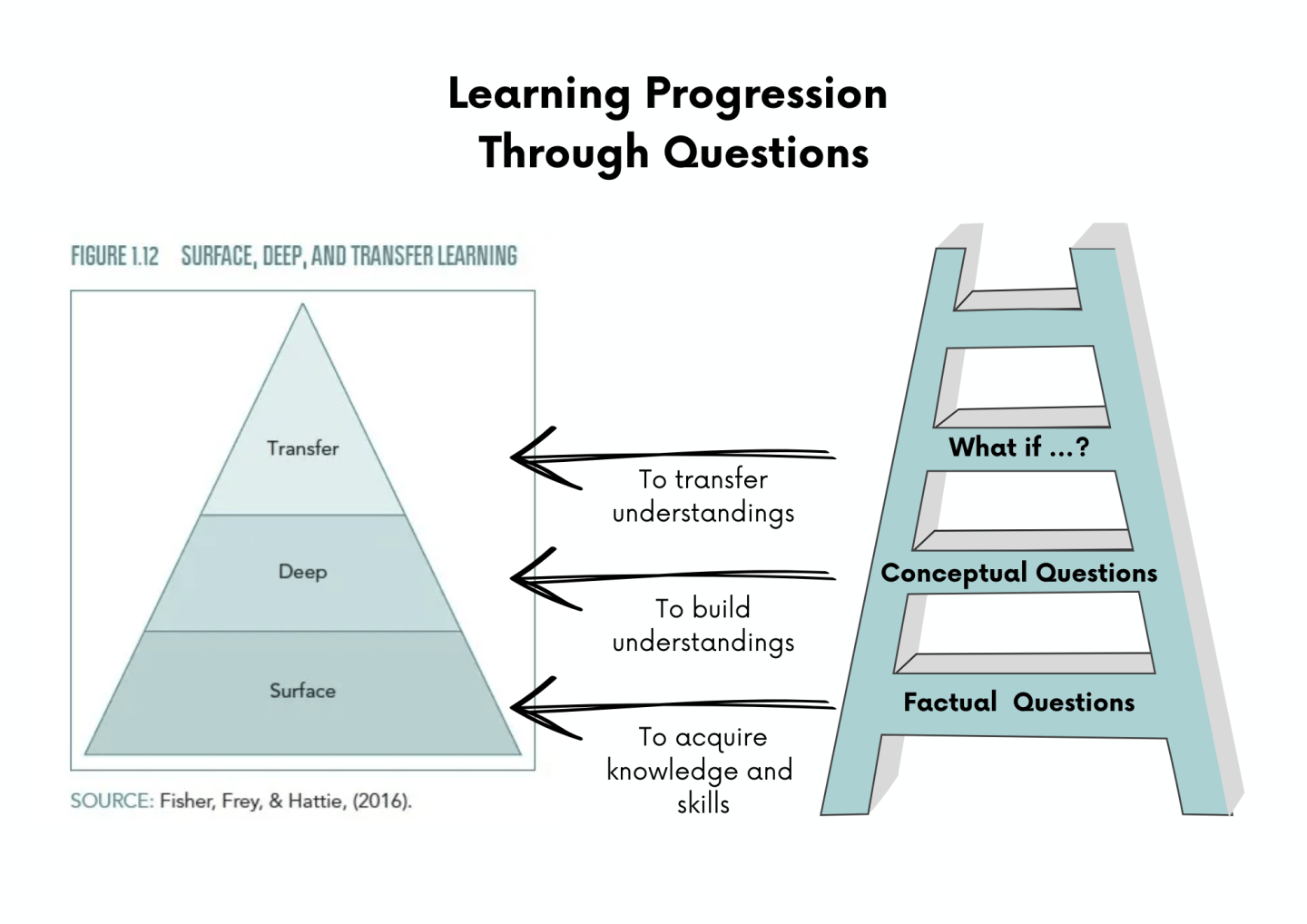 Learning Progression Through Questions

FIGURE 1.12 SURFACE, DEEP, AND TRANSFER LEARNING

Transfer

Deep

Surface

SOURCE: Fisher, Frey, & Hattie, (2016).

To transfer understandings

To build understandings

To acquire knowledge and skills

What if ...?

Conceptual Questions

Factual Questions